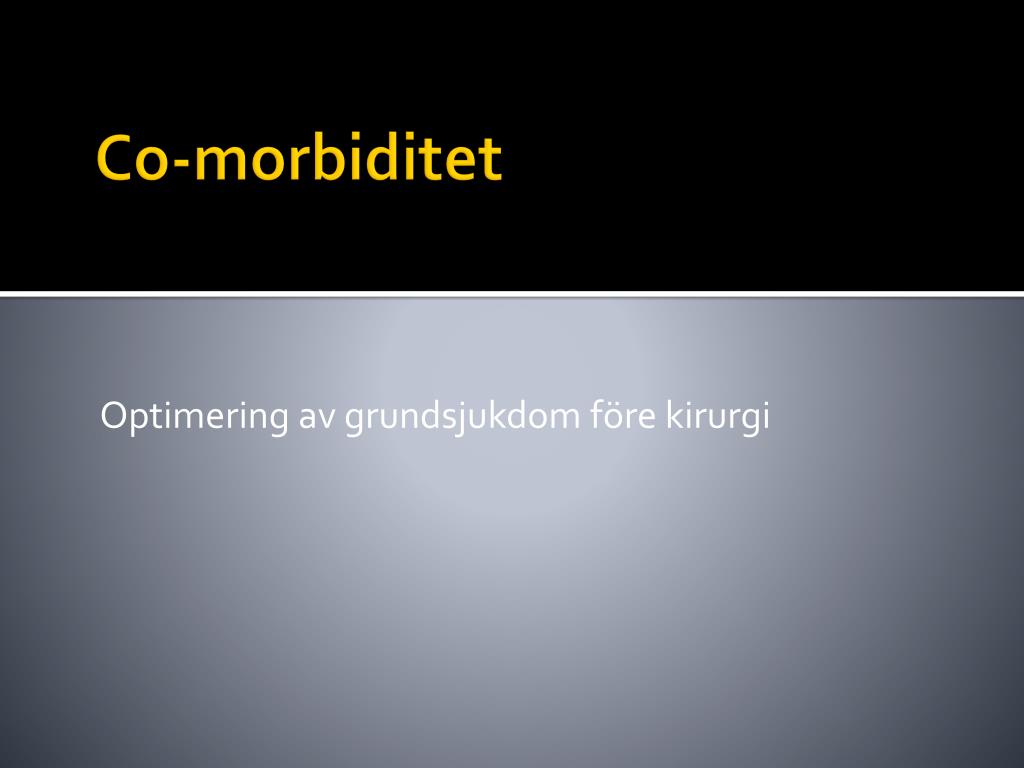 Co-morbiditet

Optimering av grundsjukdom före kirurgi